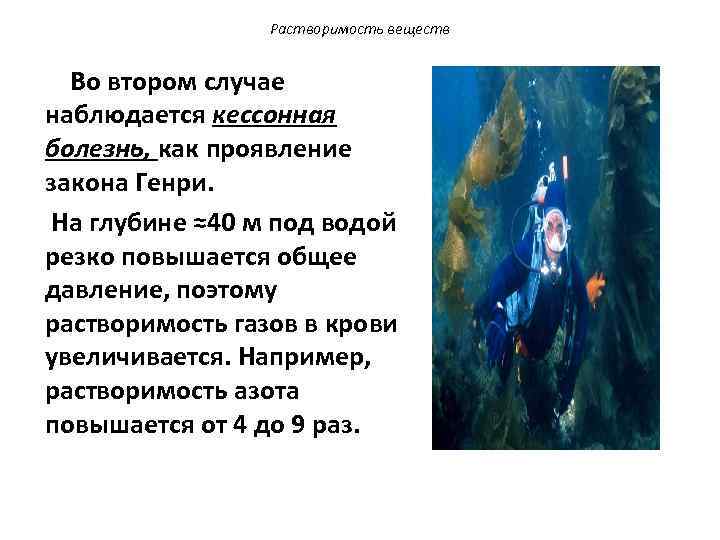 Растворимость веществ

Во втором случае наблюдается кессонная болезнь, как проявление закона Генри.

На глубине ≈40 м под водой резко повышается общее давление, поэтому растворимость газов в крови увеличивается. Например, растворимость азота повышается от 4 до 9 раз.